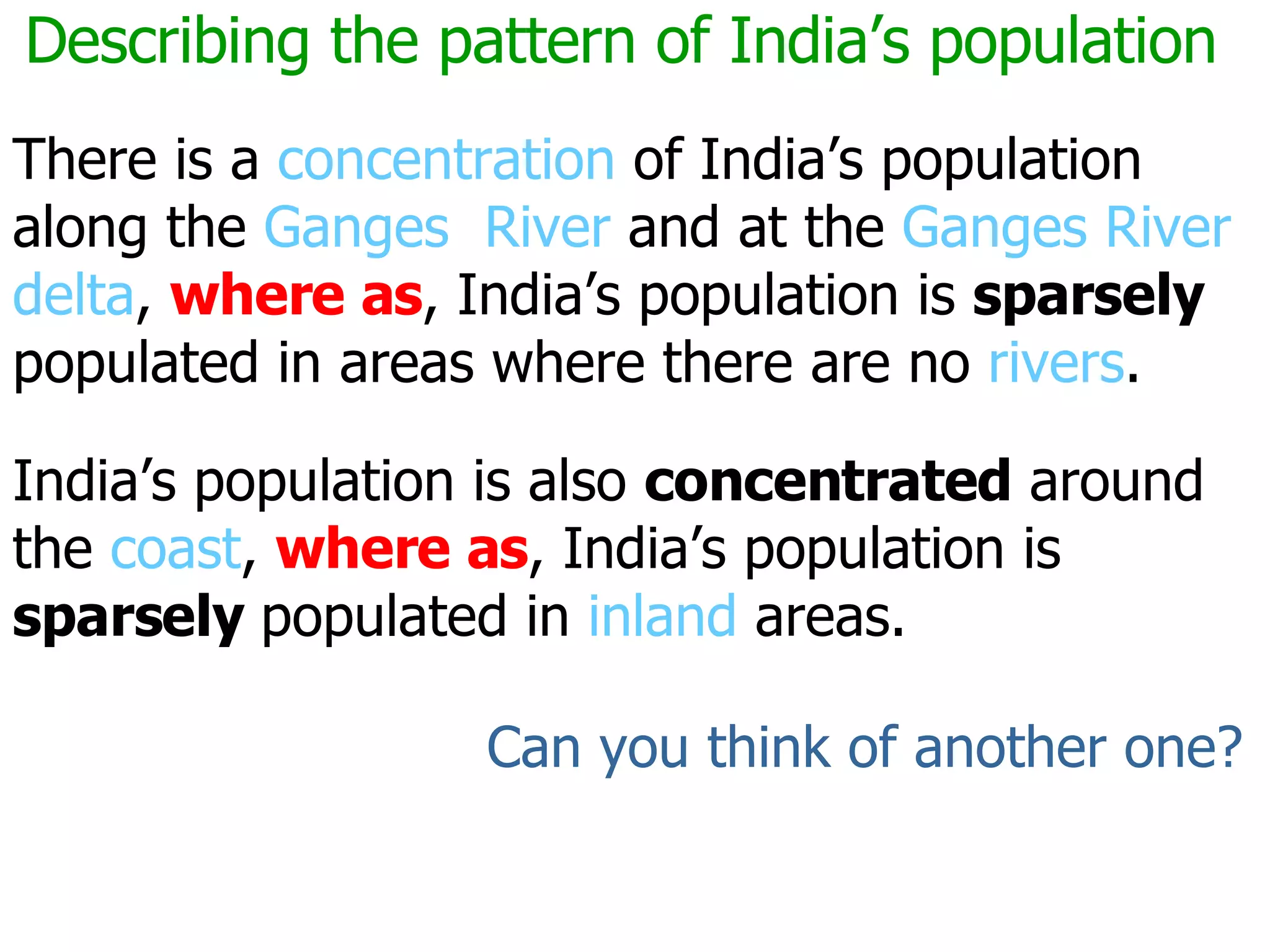 Describing the pattern of India’s population

There is a concentration of India’s population along the Ganges  River and at the Ganges River delta, where as, India’s population is sparsely populated in areas where there are no rivers.

India’s population is also concentrated around the coast, where as, India’s population is sparsely populated in inland areas.

Can you think of another one?